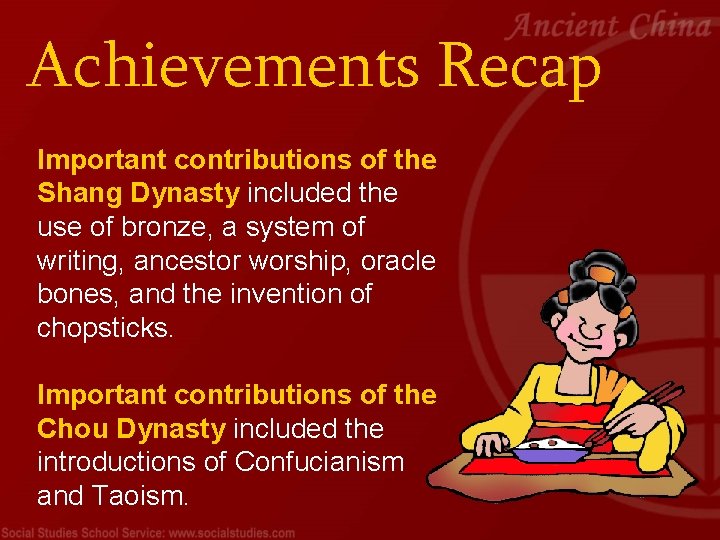 Ancient China

Achievements Recap

Important contributions of the Shang Dynasty included the use of bronze, a system of writing, ancestor worship, oracle bones, and the invention of chopsticks.

Important contributions of the Chou Dynasty included the introductions of Confucianism and Taoism.

Social Studies School Service: www.socialstudies.com